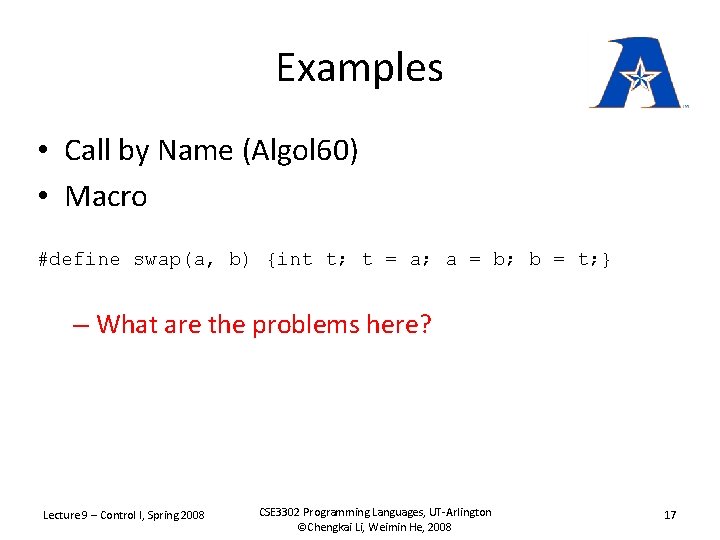 Examples

• Call by Name (Algol60)
• Macro

#define swap(a, b) {int t; t = a; a = b; b = t;}

– What are the problems here?

Lecture9 – Control I, Spring 2008

CSE3302 Programming Languages, UT-Arlington
©Chengkai Li, Weimin He, 2008

17